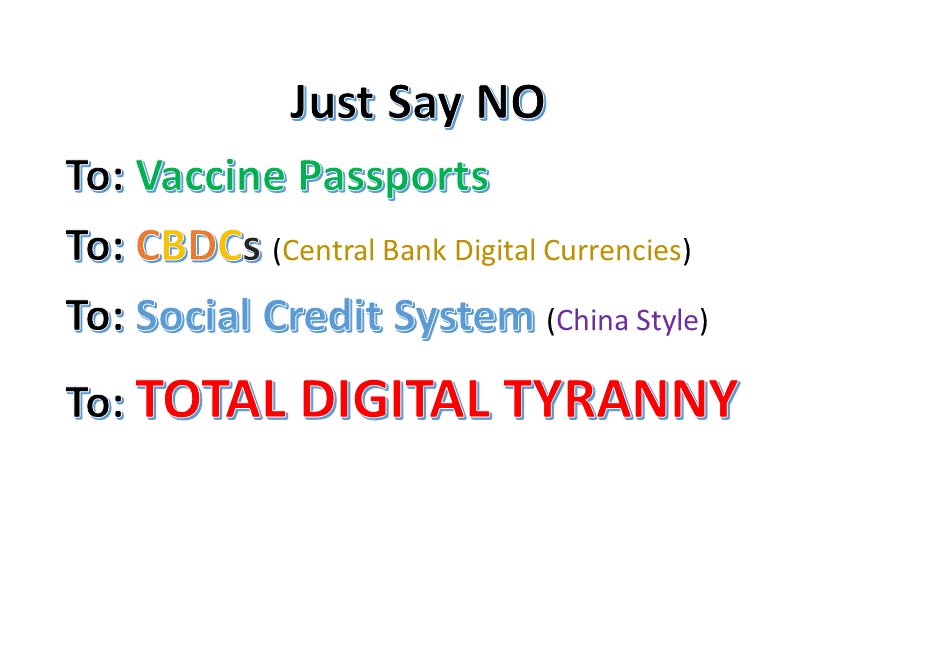 Just Say NO

To: Vaccine Passports

To: CBDCs (Central Bank Digital Currencies)

To: Social Credit System (China Style)

To: TOTAL DIGITAL TYRANNY